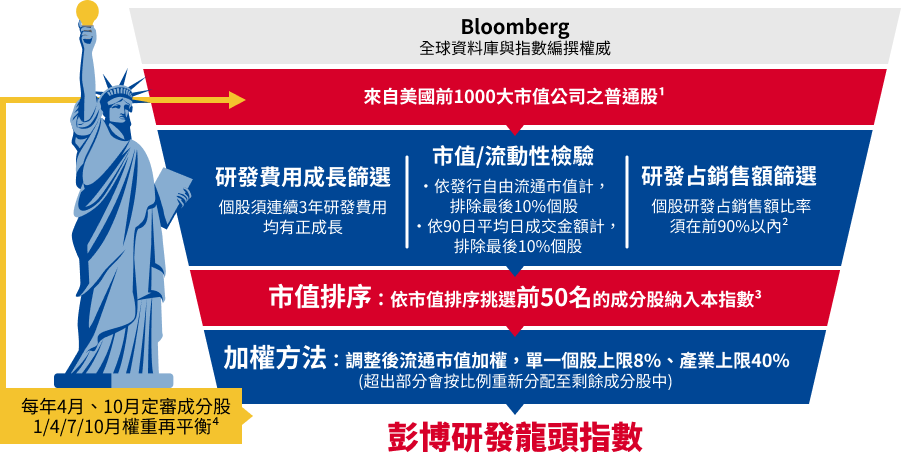 Bloomberg
全球資料庫與指數編撰權威

來自美國前1000大市值公司之普通股$^1$

研發費用成長篩選
個股須連續3年研發費用均有正成長

市值/流動性檢驗
・依發行自由流通市值計，排除最後10%個股
・依90日平均日成交金額計，排除最後10%個股

研發占銷售額篩選
個股研發占銷售額比率須在前90%以內$^2$

市值排序：依市值排序挑選前50名的成分股納入本指數$^3$

加權方法：調整後流通市值加權，單一個股上限8%、產業上限40%
(超出部分會按比例重新分配至剩餘成分股中)

每年4月、10月定審成分股
1/4/7/10月權重再平衡$^4$

彭博研發龍頭指數